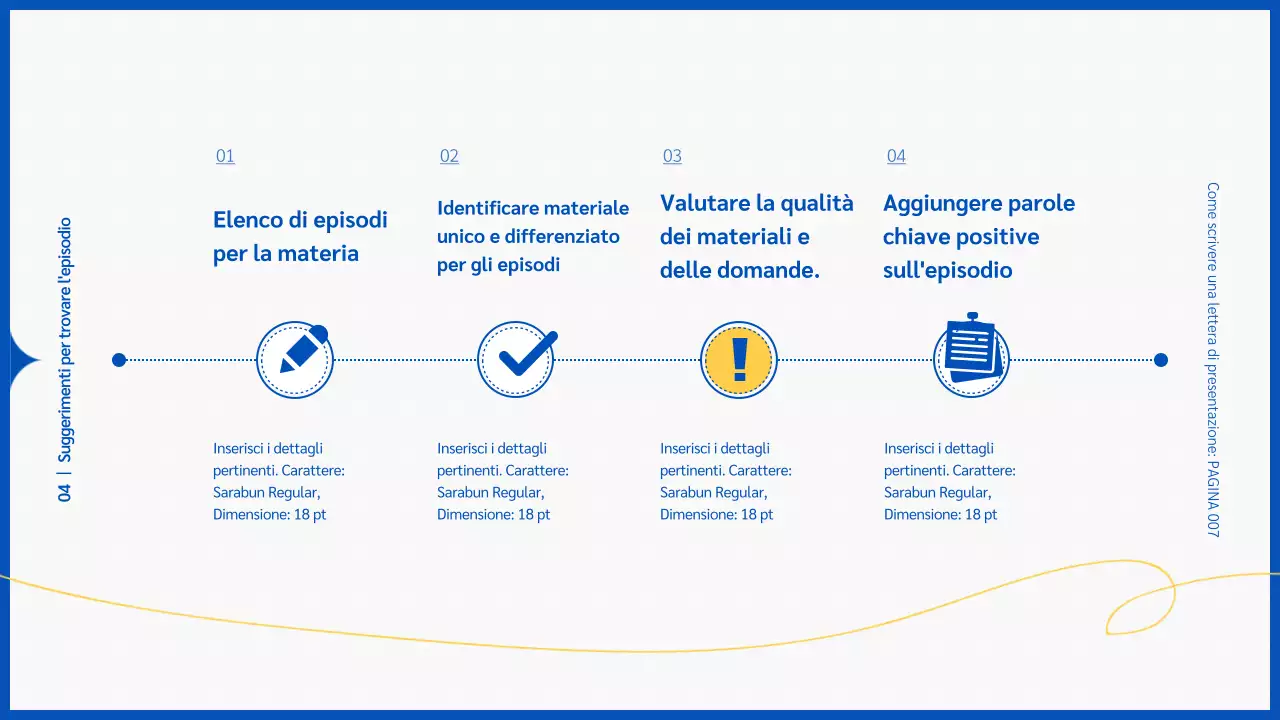 04 | Suggerimenti per trovare l'episodio

01

Elenco di episodi per la materia

Inserisci i dettagli pertinenti. Carattere: Sarabun Regular, Dimensione: 18 pt

02

Identificare materiale unico e differenziato per gli episodi

Inserisci i dettagli pertinenti. Carattere: Sarabun Regular, Dimensione: 18 pt

03

Valutare la qualità dei materiali e delle domande.

Inserisci i dettagli pertinenti. Carattere: Sarabun Regular, Dimensione: 18 pt

04

Aggiungere parole chiave positive sull'episodio

Inserisci i dettagli pertinenti. Carattere: Sarabun Regular, Dimensione: 18 pt

Come scrivere una lettera di presentazione: PAGINA 007